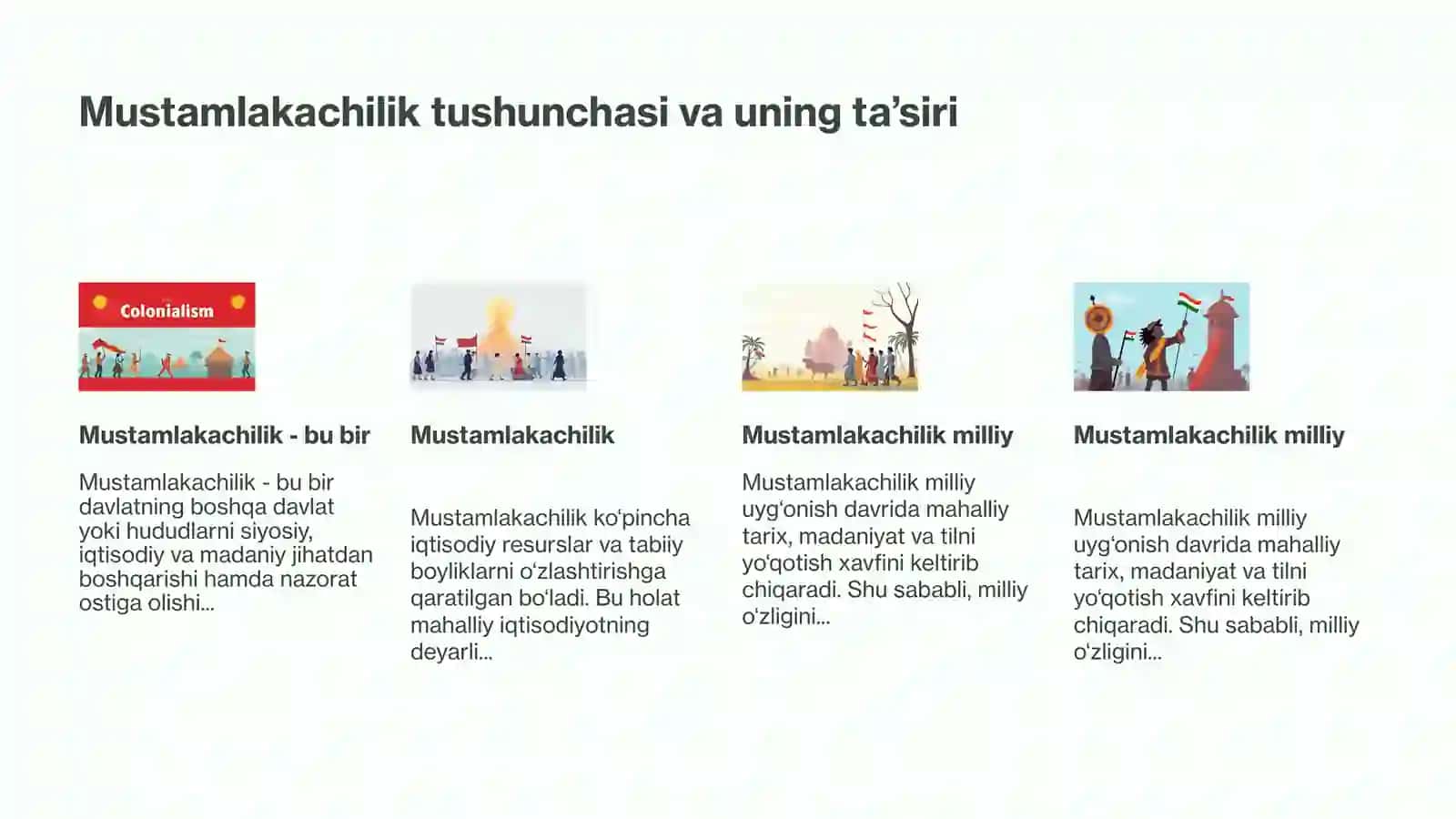 Mustamlakachilik tushunchasi va uning ta’siri

Colonialism

Mustamlakachilik - bu bir

Mustamlakachilik - bu bir davlatning boshqa davlat yoki hududlarni siyosiy, iqtisodiy va madaniy jihatdan boshqarishi hamda nazorat ostiga olishi...

Mustamlakachilik

Mustamlakachilik ko‘pincha iqtisodiy resurslar va tabiiy boyliklarni o‘zlashtirishga qaratilgan bo‘ladi. Bu holat mahalliy iqtisodiyotning deyarli...

Mustamlakachilik milliy

Mustamlakachilik milliy uyg‘onish davrida mahalliy tarix, madaniyat va tilni yo‘qotish xavfini keltirib chiqaradi. Shu sababli, milliy o‘zligini...

Mustamlakachilik milliy

Mustamlakachilik milliy uyg‘onish davrida mahalliy tarix, madaniyat va tilni yo‘qotish xavfini keltirib chiqaradi. Shu sababli, milliy o‘zligini...